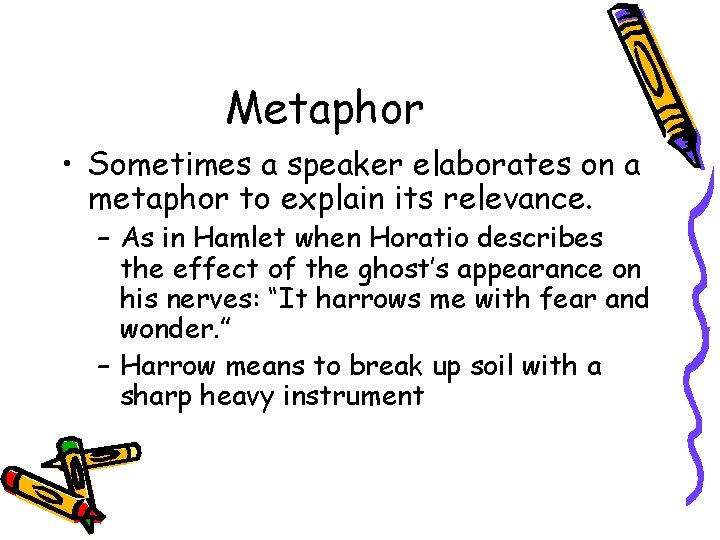 Metaphor

• Sometimes a speaker elaborates on a metaphor to explain its relevance.

– As in Hamlet when Horatio describes the effect of the ghost's appearance on his nerves: "It harrows me with fear and wonder."

– Harrow means to break up soil with a sharp heavy instrument